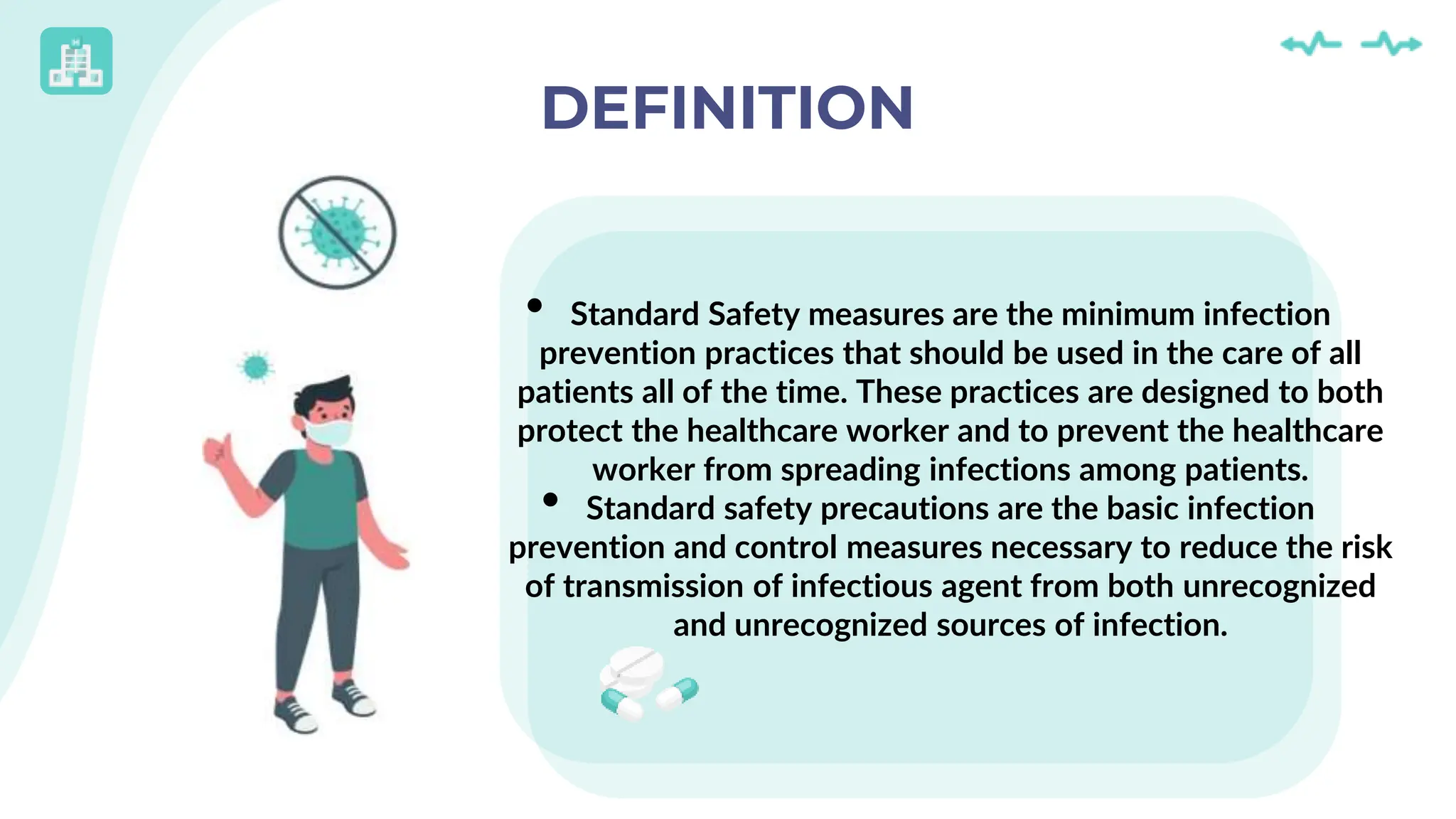 DEFINITION

• Standard Safety measures are the minimum infection prevention practices that should be used in the care of all patients all of the time. These practices are designed to both protect the healthcare worker and to prevent the healthcare worker from spreading infections among patients.

• Standard safety precautions are the basic infection prevention and control measures necessary to reduce the risk of transmission of infectious agent from both unrecognized and unrecognized sources of infection.